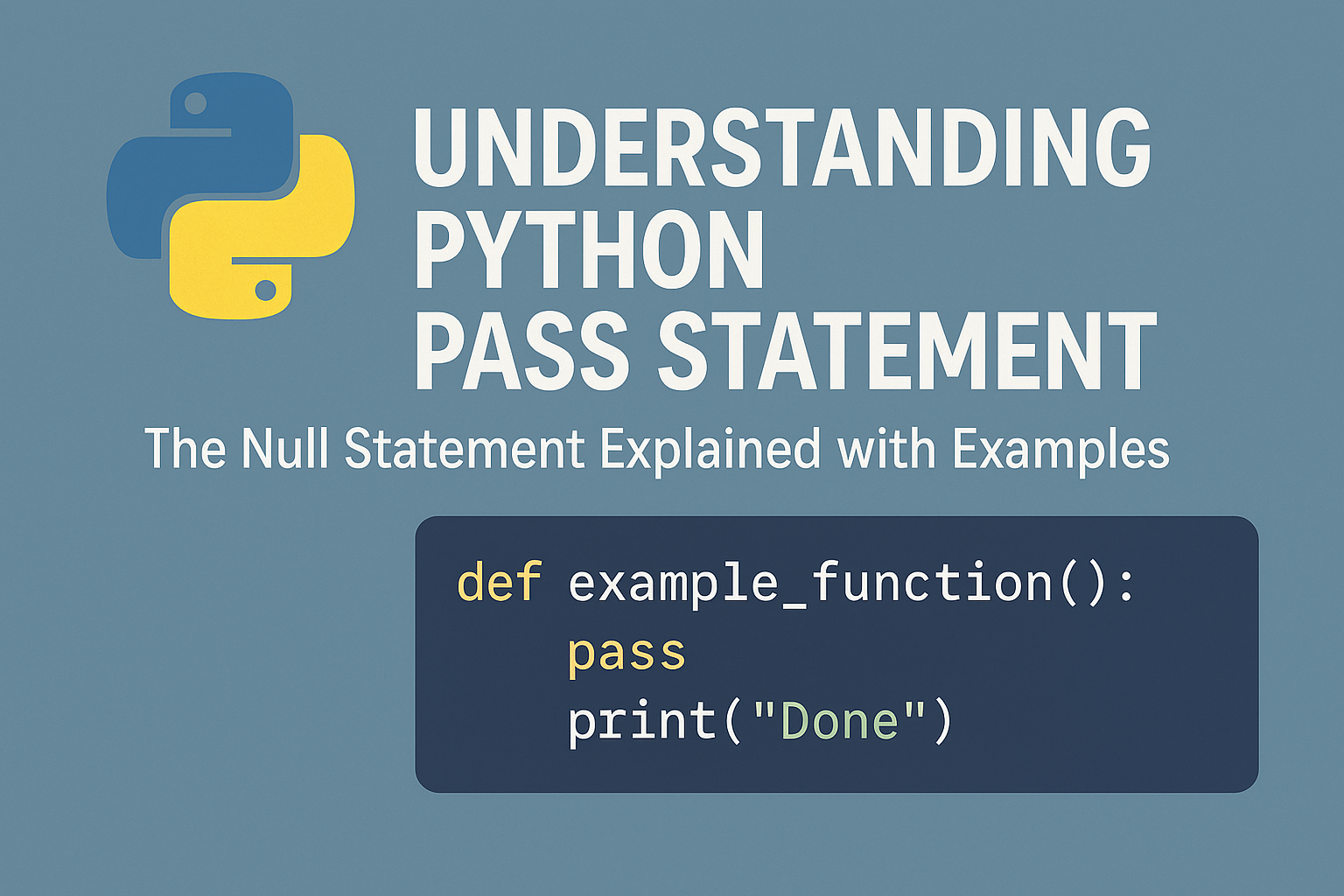 UNDERSTANDING PYTHON PASS STATEMENT

The Null Statement Explained with Examples

def example_function():
    pass
    print("Done")